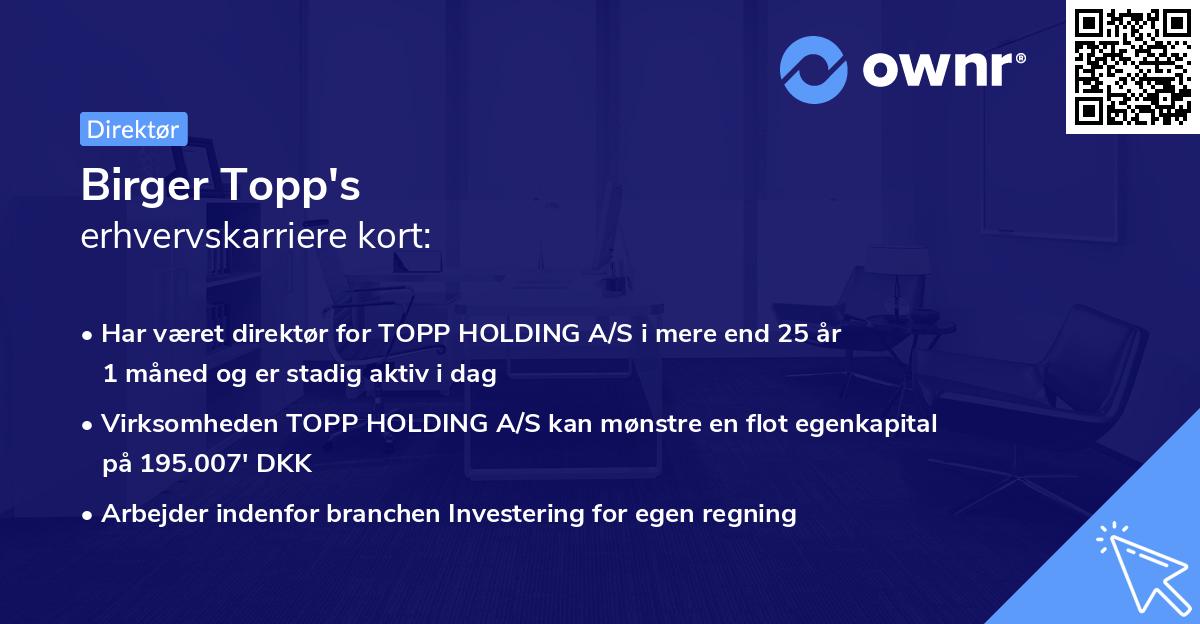 ownr®

Direktør

Birger Topp's
erhvervskarriere kort:

• Har været direktør for TOPP HOLDING A/S i mere end 25 år 1 måned og er stadig aktiv i dag

• Virksomheden TOPP HOLDING A/S kan mønstre en flot egenkapital på 195.007' DKK

• Arbejder indenfor branchen Investering for egen regning